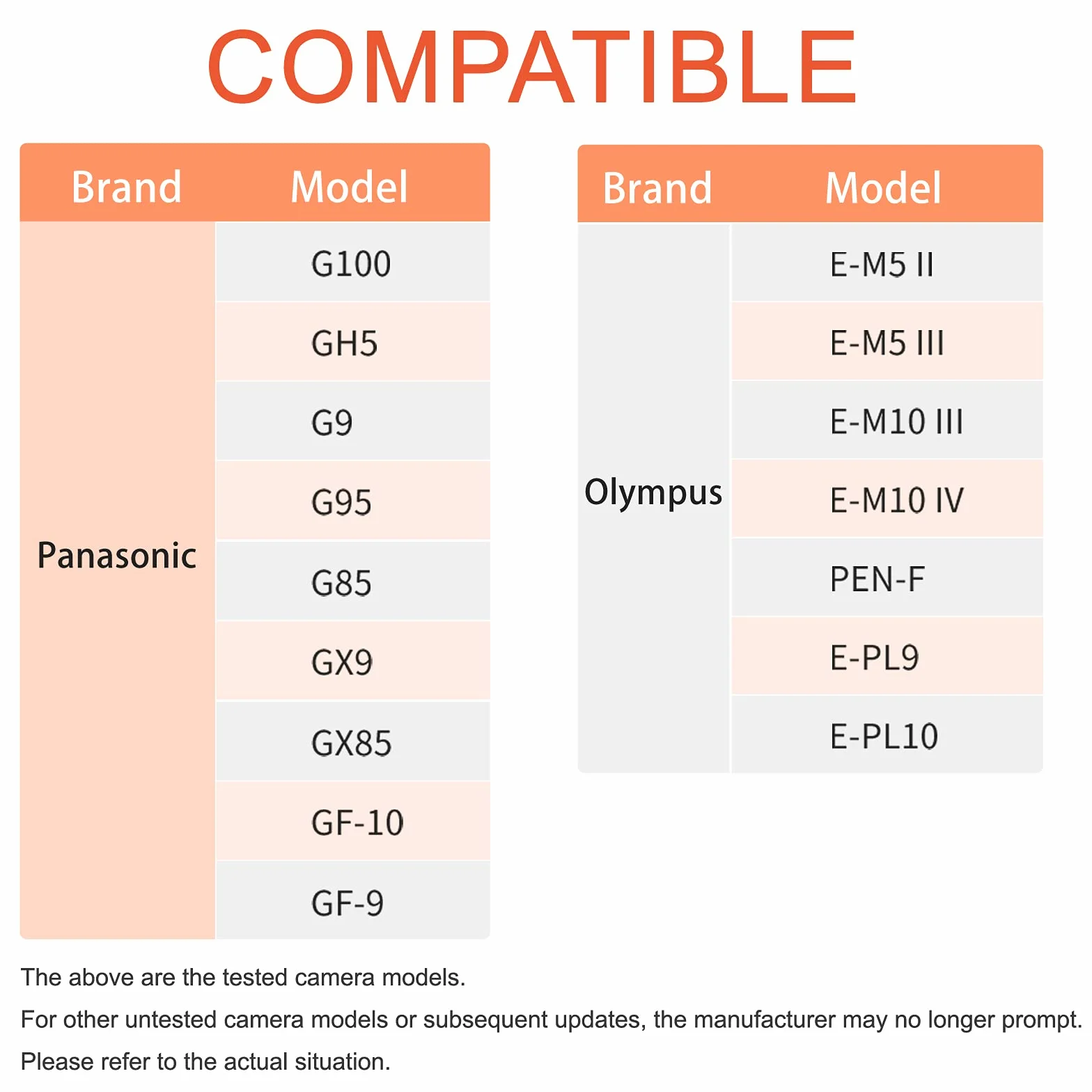 COMPATIBLE

| Brand | Model |
|---|---|
| Panasonic | G100 |
| | GH5 |
| | G9 |
| | G95 |
| | G85 |
| | GX9 |
| | GX85 |
| | GF-10 |
| | GF-9 |

| Brand | Model |
|---|---|
| Olympus | E-M5 II |
| | E-M5 III |
| | E-M10 III |
| | E-M10 IV |
| | PEN-F |
| | E-PL9 |
| | E-PL10 |

The above are the tested camera models.

For other untested camera models or subsequent updates, the manufacturer may no longer prompt.

Please refer to the actual situation.